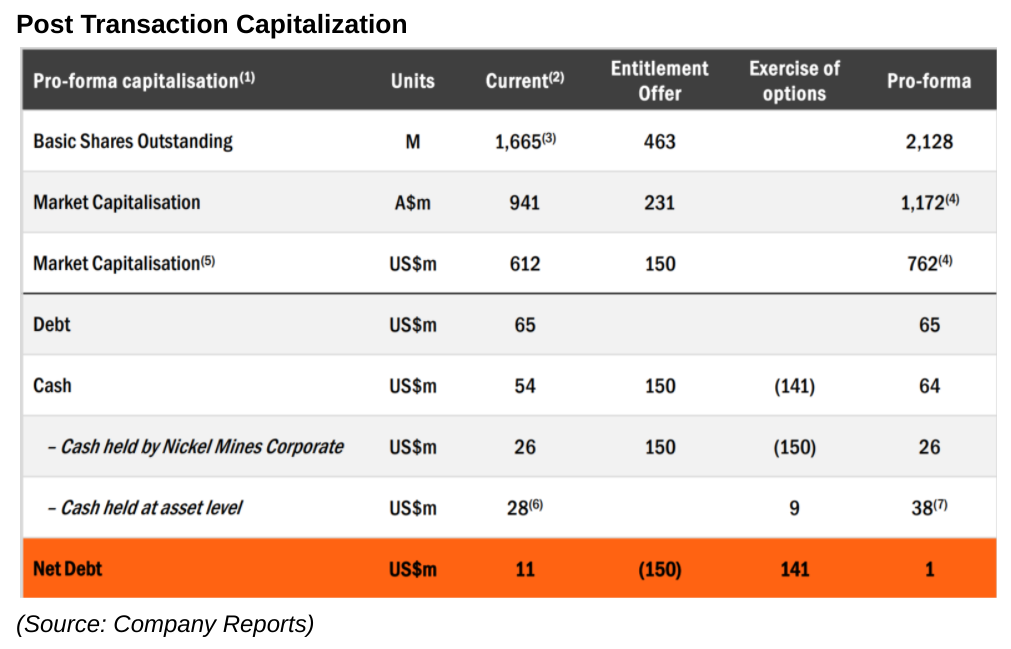 Post Transaction Capitalization

| Pro-forma capitalisation$^{(1)}$ | Units | Current$^{(2)}$ | Entitlement Offer | Exercise of options | Pro-forma |
|---|---|---|---|---|---|
| Basic Shares Outstanding | M | 1,665$^{(3)}$ | 463 | | 2,128 |
| Market Capitalisation | A$m | 941 | 231 | | 1,172$^{(4)}$ |
| Market Capitalisation$^{(5)}$ | US$m | 612 | 150 | | 762$^{(4)}$ |
| Debt | US$m | 65 | | | 65 |
| Cash | US$m | 54 | 150 | (141) | 64 |
| – Cash held by Nickel Mines Corporate | US$m | 26 | 150 | (150) | 26 |
| – Cash held at asset level | US$m | 28$^{(6)}$ | | 9 | 38$^{(7)}$ |
| Net Debt | US$m | 11 | (150) | 141 | 1 |

(Source: Company Reports)